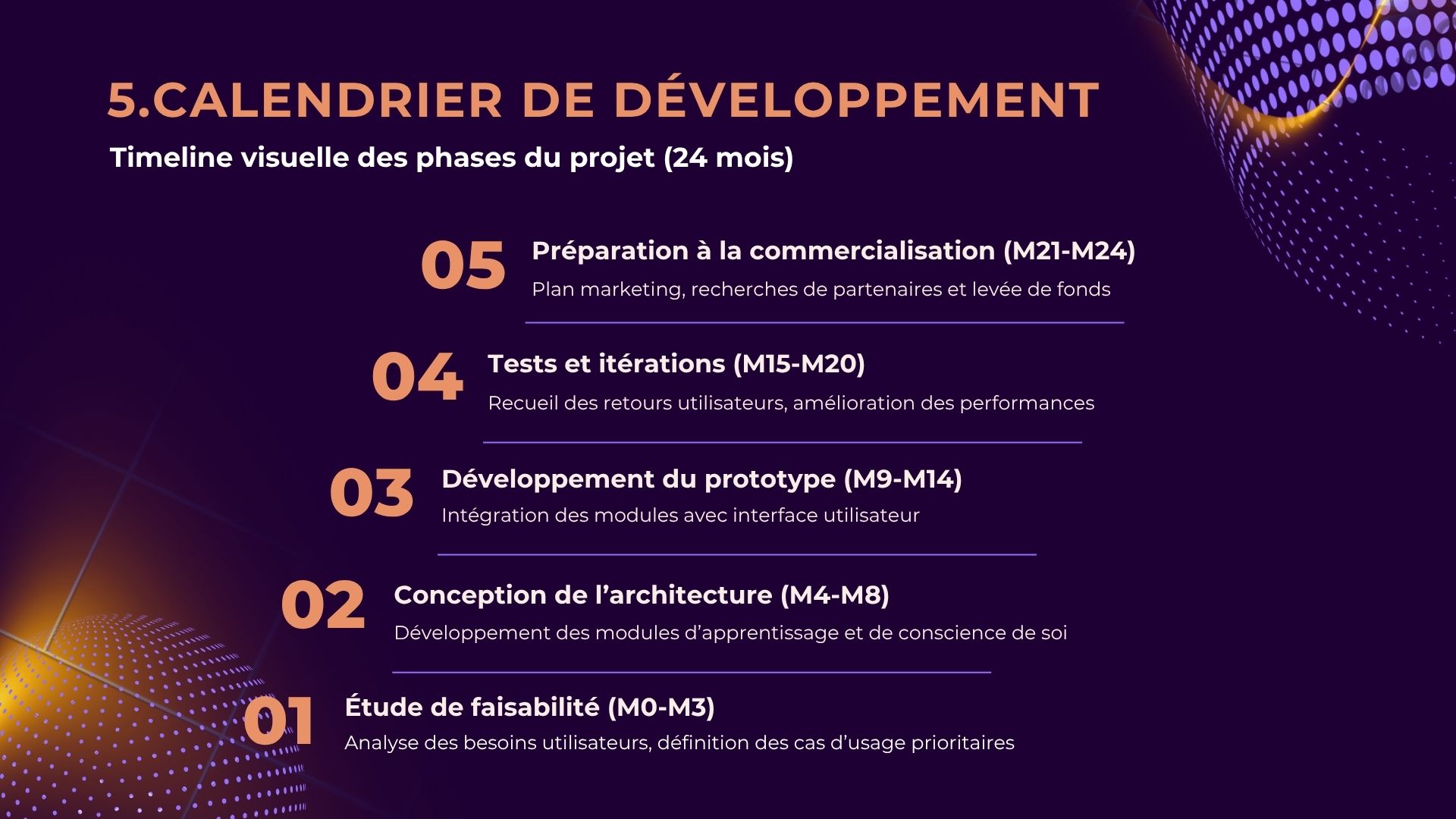 5.CALENDRIER DE DÉVELOPPEMENT

Timeline visuelle des phases du projet (24 mois)

05 Préparation à la commercialisation (M21-M24)

Plan marketing, recherches de partenaires et levée de fonds

04 Tests et itérations (M15-M20)

Recueil des retours utilisateurs, amélioration des performances

03 Développement du prototype (M9-M14)

Intégration des modules avec interface utilisateur

02 Conception de l’architecture (M4-M8)

Développement des modules d’apprentissage et de conscience de soi

01 Étude de faisabilité (M0-M3)

Analyse des besoins utilisateurs, définition des cas d’usage prioritaires